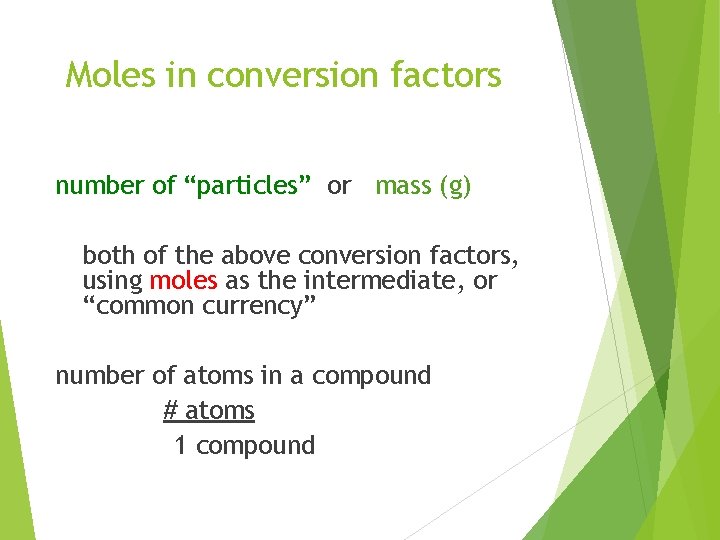 Moles in conversion factors

number of “particles” or mass (g)

both of the above conversion factors, using moles as the intermediate, or “common currency”

number of atoms in a compound

# atoms

1 compound